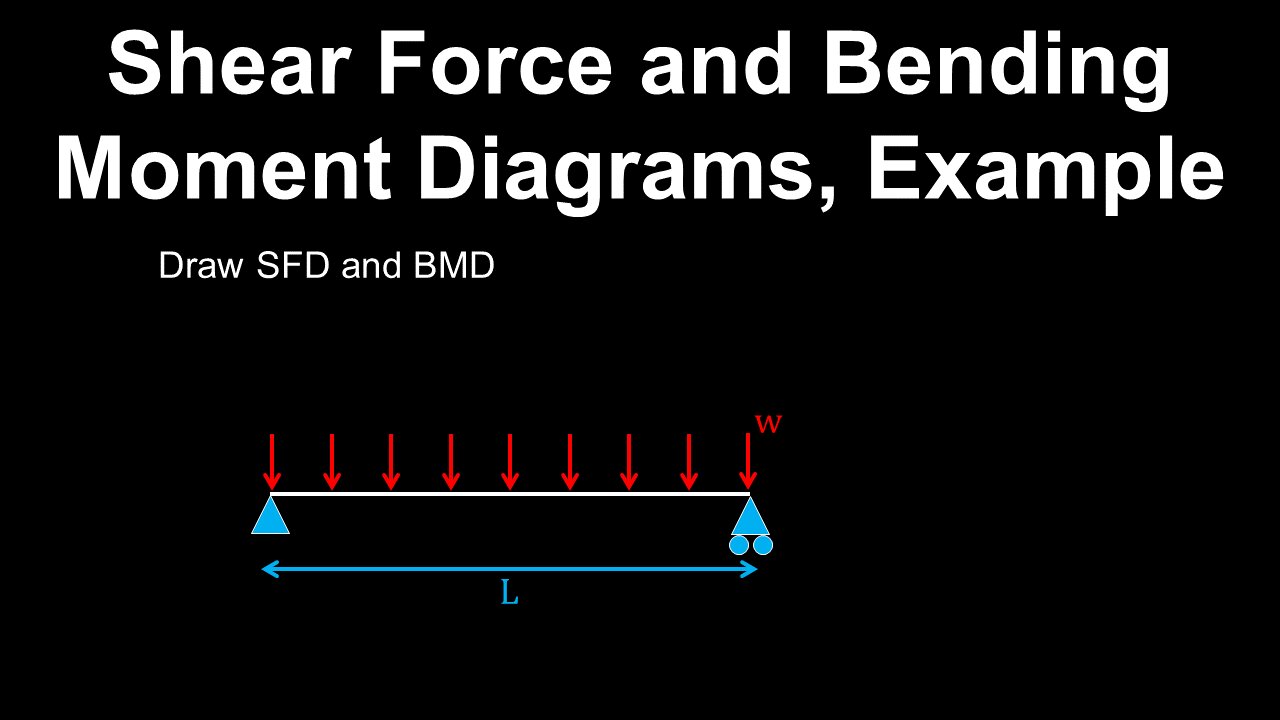 Shear Force and Bending Moment Diagrams, Example

Draw SFD and BMD

w

L